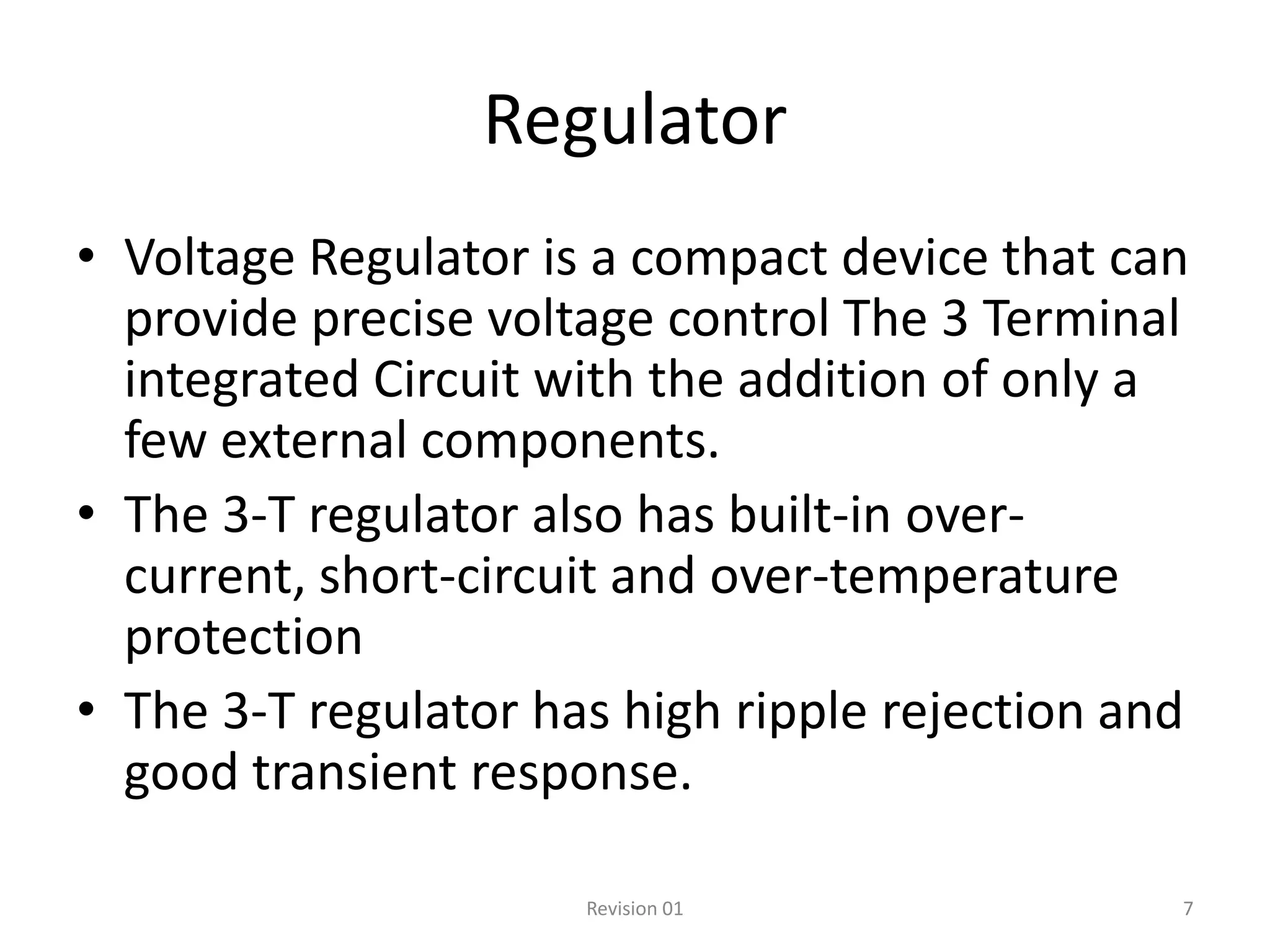 Regulator

• Voltage Regulator is a compact device that can provide precise voltage control The 3 Terminal integrated Circuit with the addition of only a few external components.
• The 3-T regulator also has built-in over-current, short-circuit and over-temperature protection
• The 3-T regulator has high ripple rejection and good transient response.

Revision 01

7